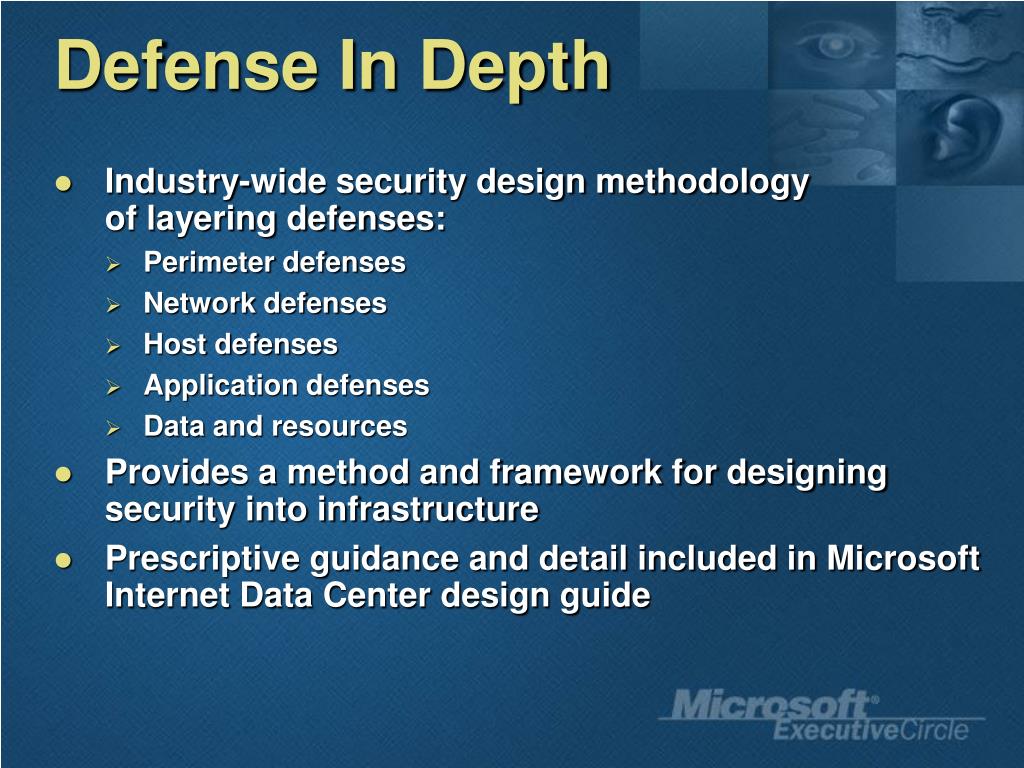 Defense In Depth

- Industry-wide security design methodology of layering defenses:
  - Perimeter defenses
  - Network defenses
  - Host defenses
  - Application defenses
  - Data and resources
- Provides a method and framework for designing security into infrastructure
- Prescriptive guidance and detail included in Microsoft Internet Data Center design guide

Microsoft® ExecutiveCircle